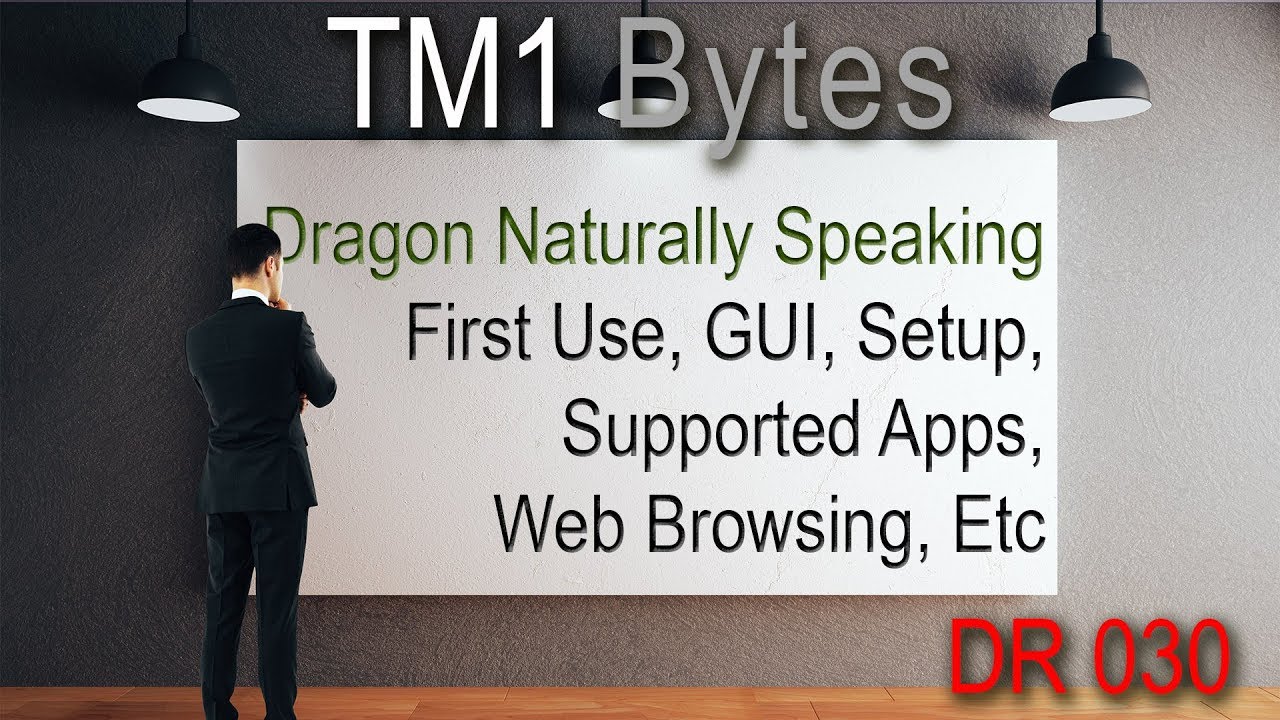 TM1 Bytes

Dragon Naturally Speaking
First Use, GUI, Setup, Supported Apps, Web Browsing, Etc

DR 030